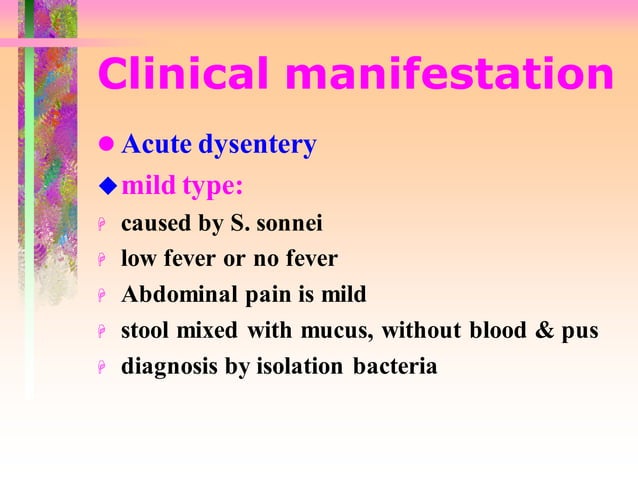 Clinical manifestation

● Acute dysentery

◆ mild type:

caused by S. sonnei

low fever or no fever

Abdominal pain is mild

stool mixed with mucus, without blood & pus

diagnosis by isolation bacteria